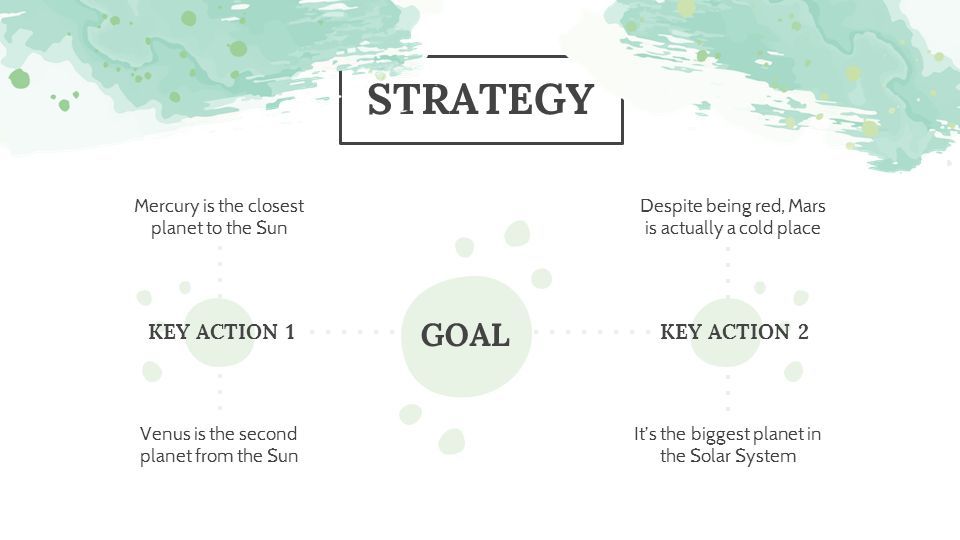 STRATEGY

Mercury is the closest planet to the Sun

KEY ACTION 1

Venus is the second planet from the Sun

GOAL

Despite being red, Mars is actually a cold place

KEY ACTION 2

It's the biggest planet in the Solar System